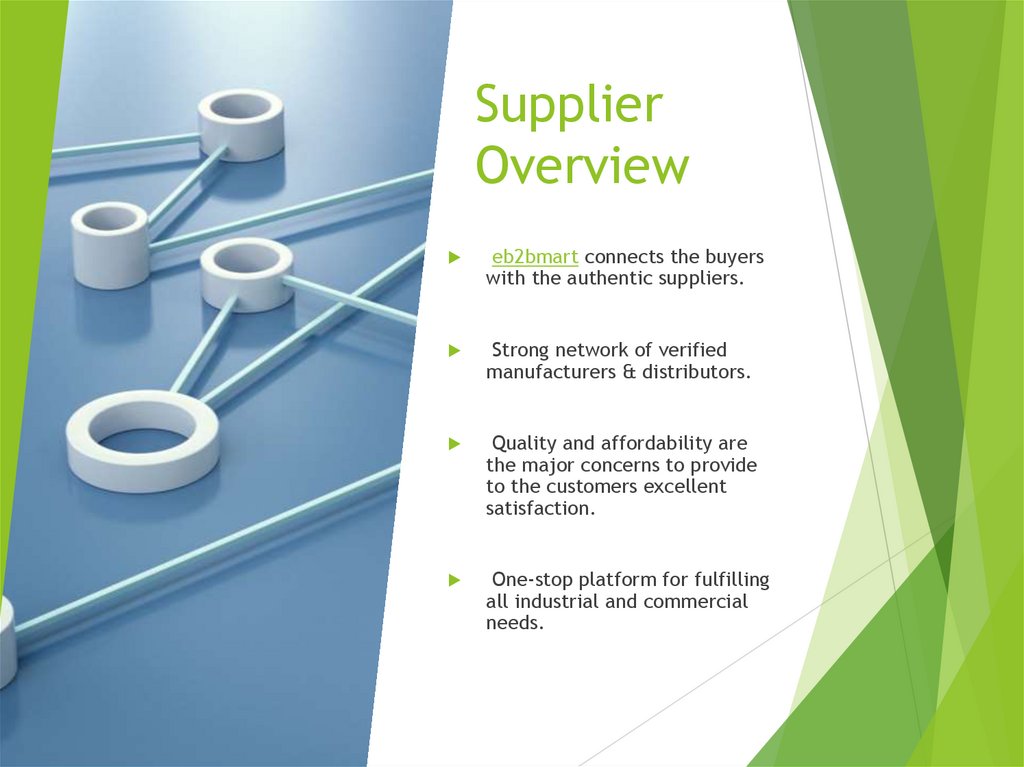 Supplier Overview

eb2bmart connects the buyers with the authentic suppliers.

Strong network of verified manufacturers & distributors.

Quality and affordability are the major concerns to provide to the customers excellent satisfaction.

One-stop platform for fulfilling all industrial and commercial needs.